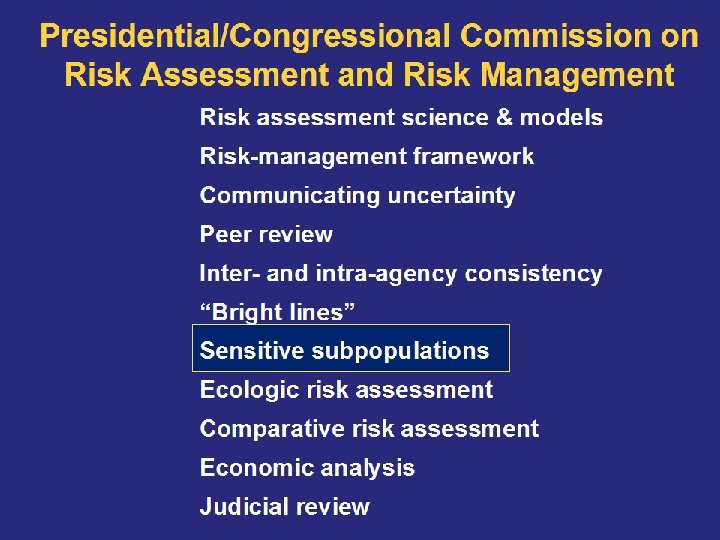 Presidential/Congressional Commission on Risk Assessment and Risk Management

Risk assessment science & models

Risk-management framework

Communicating uncertainty

Peer review

Inter- and intra-agency consistency

“Bright lines”

Sensitive subpopulations

Ecologic risk assessment

Comparative risk assessment

Economic analysis

Judicial review